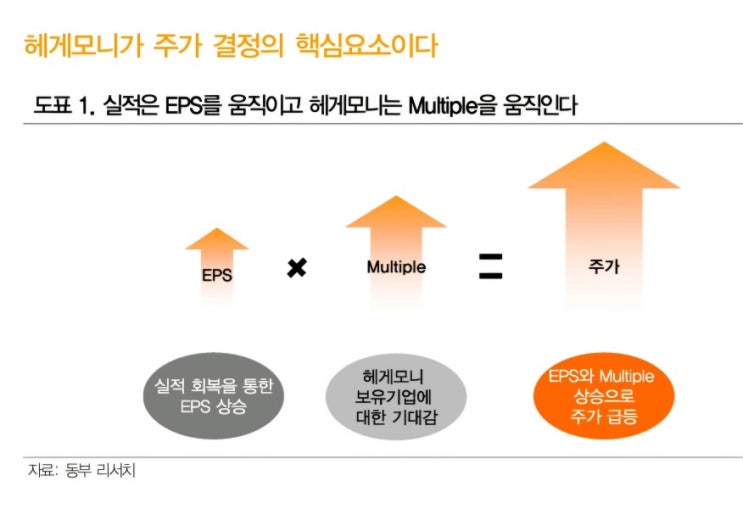 헤게모니가 주가 결정의 핵심요소이다

도표 1. 실적은 EPS를 움직이고 헤게모니는 Multiple을 움직인다

EPS × Multiple = 주가

실적 회복을 통한 EPS 상승

헤게모니 보유기업에 대한 기대감

EPS와 Multiple 상승으로 주가 급등

자료: 동부 리서치